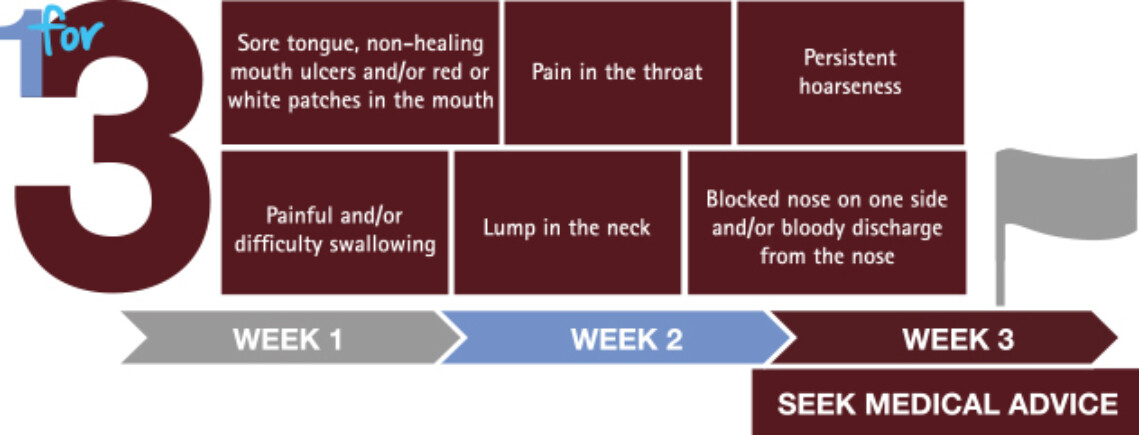 1 for 3

Sore tongue, non-healing mouth ulcers and/or red or white patches in the mouth

Pain in the throat

Persistent hoarseness

Painful and/or difficulty swallowing

Lump in the neck

Blocked nose on one side and/or bloody discharge from the nose

WEEK 1

WEEK 2

WEEK 3

SEEK MEDICAL ADVICE